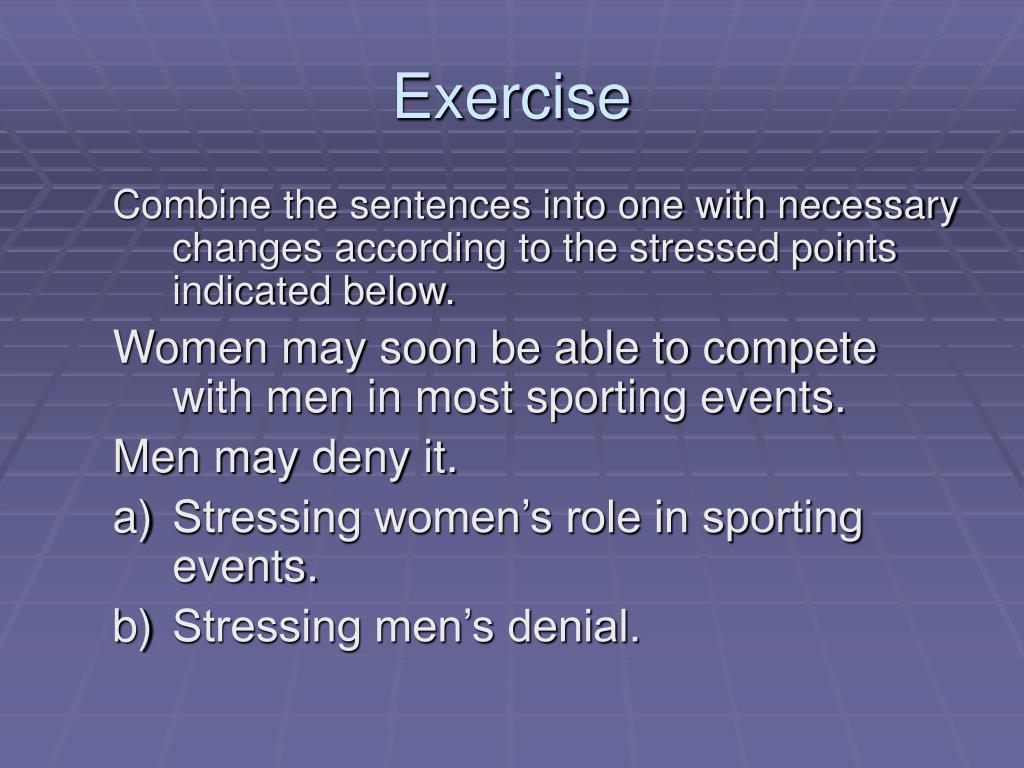 Exercise

Combine the sentences into one with necessary changes according to the stressed points indicated below.

Women may soon be able to compete with men in most sporting events.

Men may deny it.

a) Stressing women’s role in sporting events.

b) Stressing men’s denial.